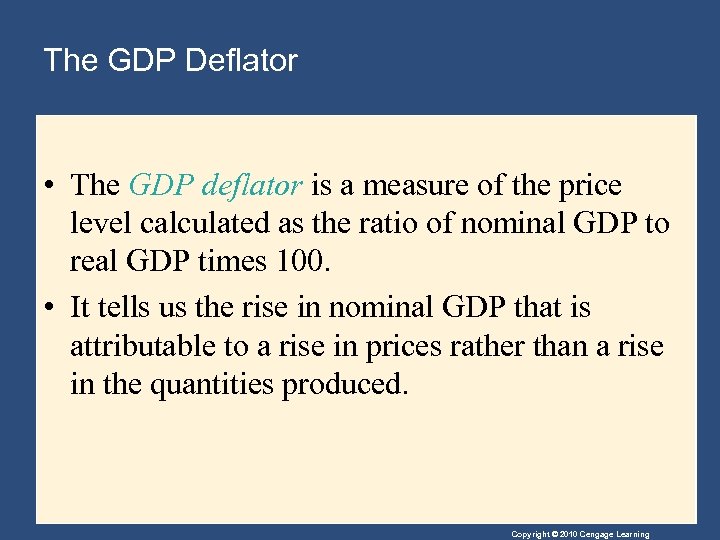 The GDP Deflator

• The GDP deflator is a measure of the price level calculated as the ratio of nominal GDP to real GDP times 100.

• It tells us the rise in nominal GDP that is attributable to a rise in prices rather than a rise in the quantities produced.

Copyright © 2010 Cengage Learning